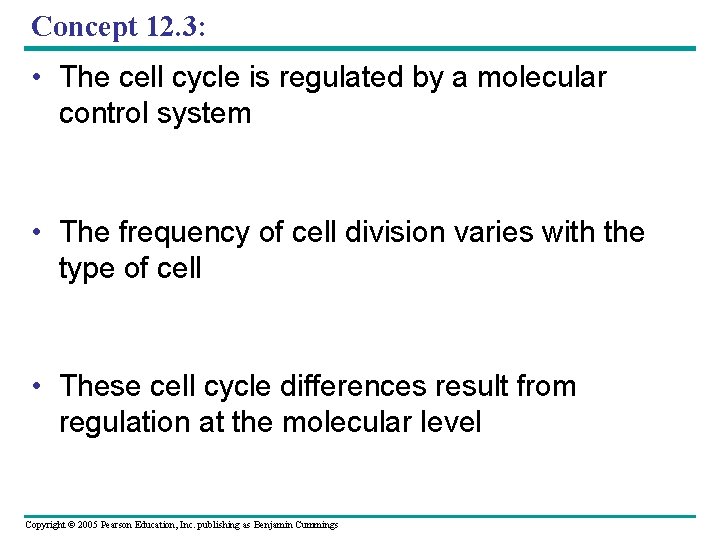 Concept 12.3:

• The cell cycle is regulated by a molecular control system

• The frequency of cell division varies with the type of cell

• These cell cycle differences result from regulation at the molecular level

Copyright © 2005 Pearson Education, Inc. publishing as Benjamin Cummings